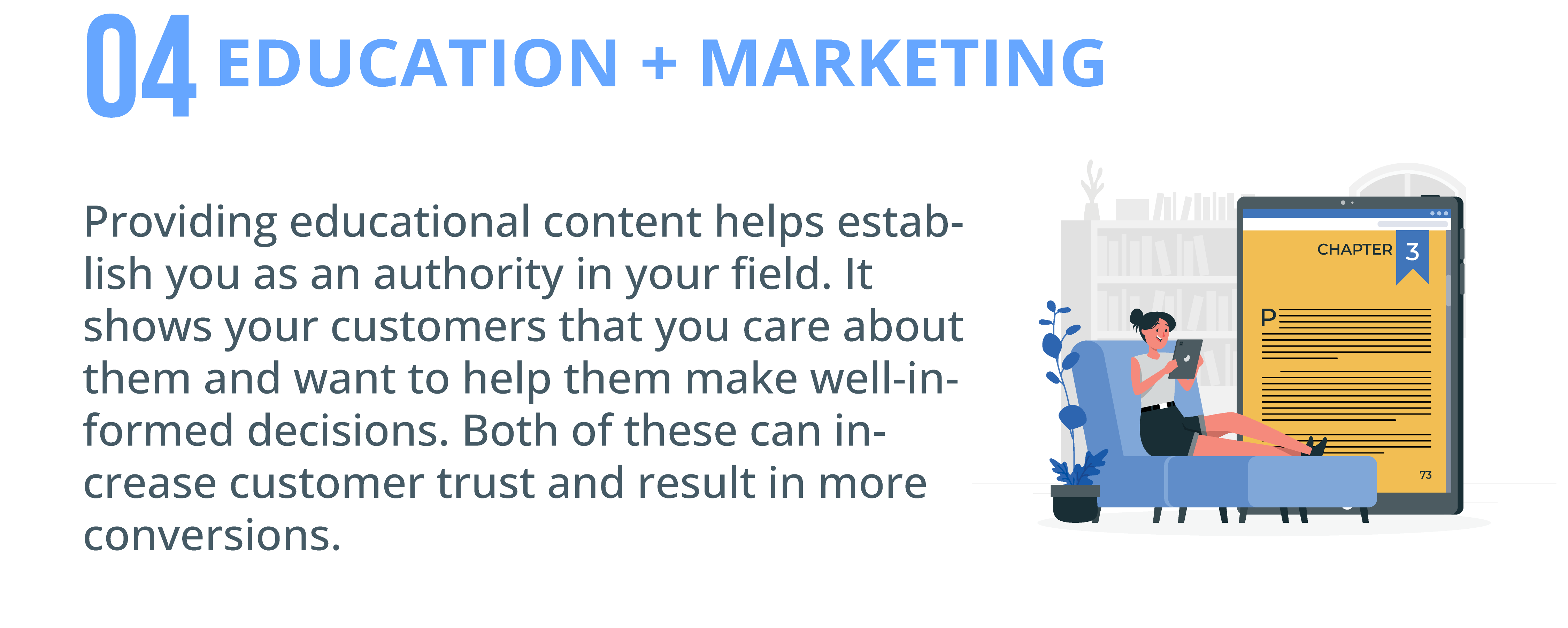 04 EDUCATION + MARKETING

Providing educational content helps establish you as an authority in your field. It shows your customers that you care about them and want to help them make well-informed decisions. Both of these can increase customer trust and result in more conversions.

CHAPTER 3

P

73